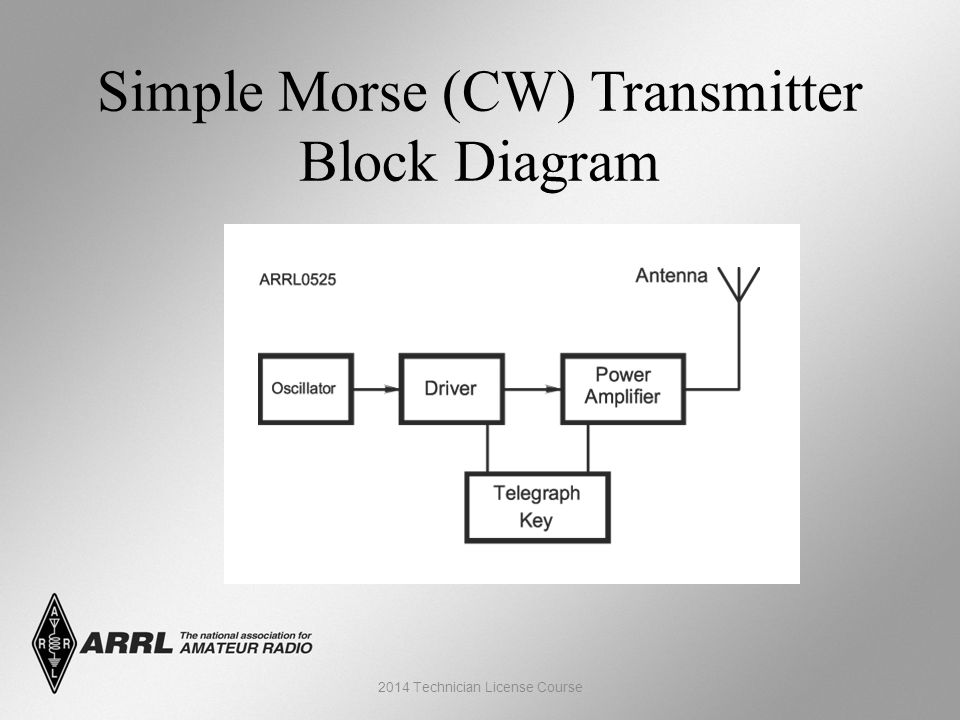 Simple Morse (CW) Transmitter Block Diagram

ARRL0525

Antenna

Oscillator

Driver

Power Amplifier

Telegraph Key

A R R L

ARRL The national association for AMATEUR RADIO

2014 Technician License Course